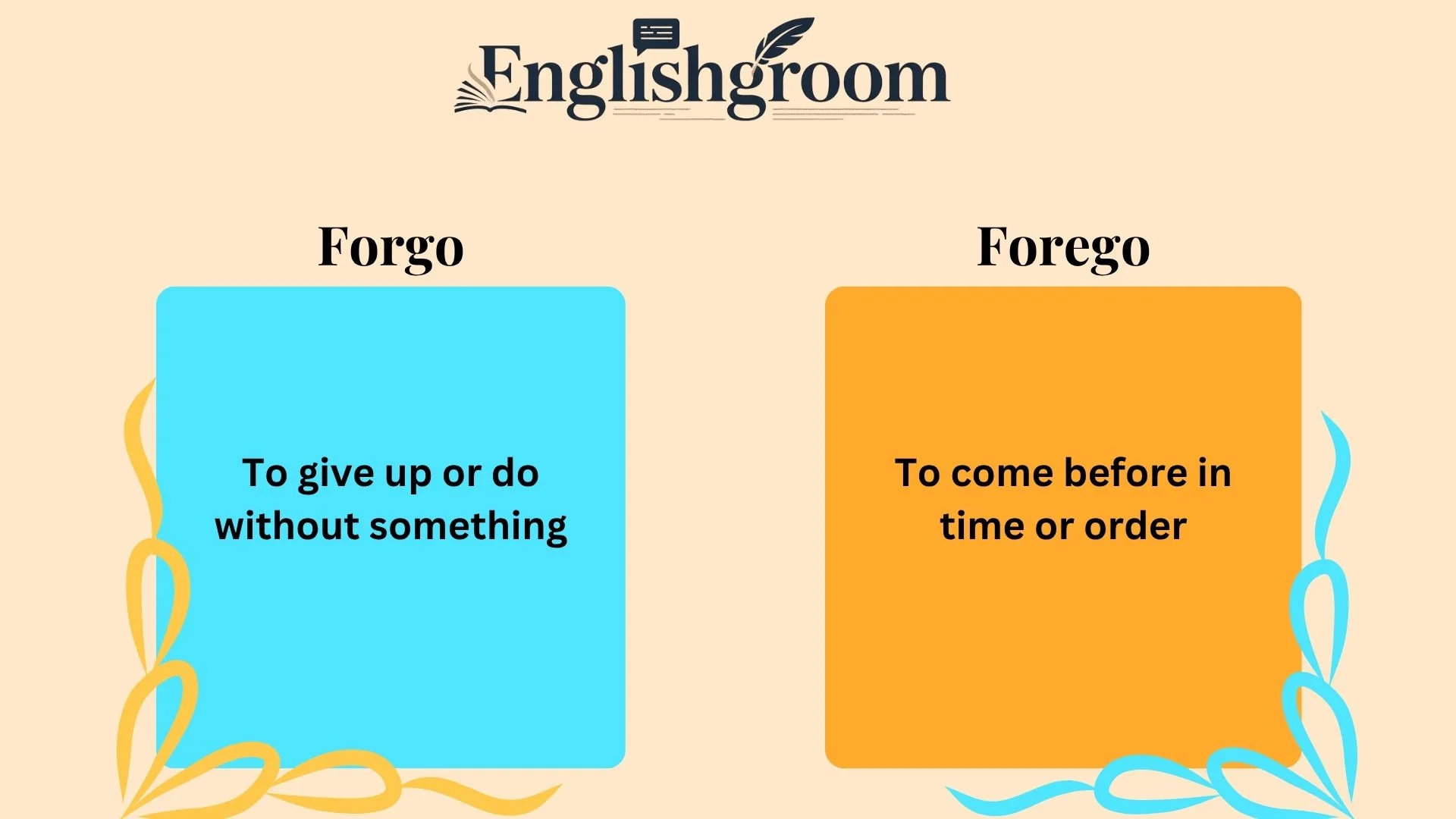 Englishgroom

Forgo

To give up or do without something

Forego

To come before in time or order